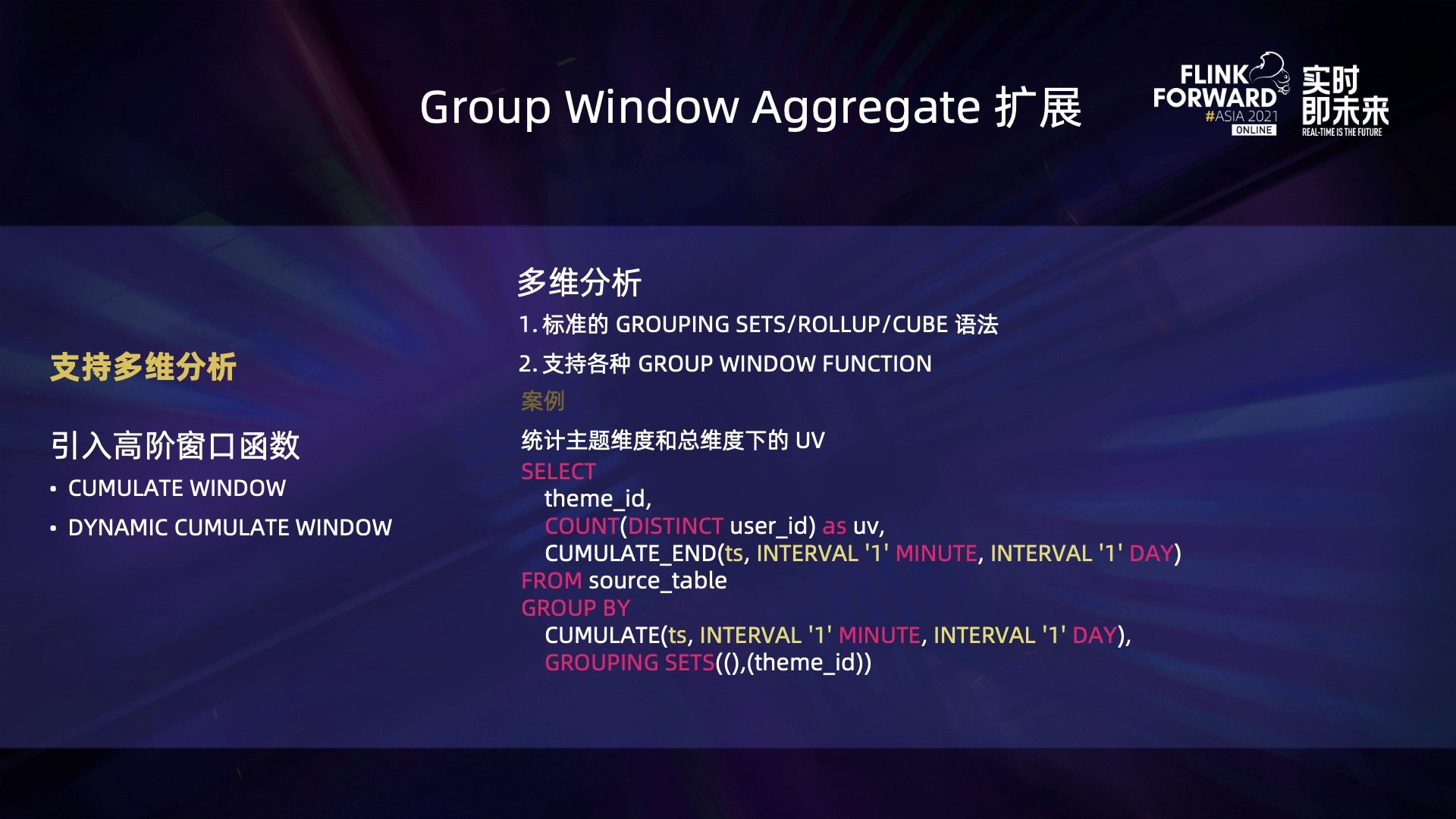 Group Window Aggregate 扩展

FLINK FORWARD #ASIA 2021 ONLINE

实时即未来
REAL-TIME IS THE FUTURE

支持多维分析

引入高阶窗口函数
• CUMULATE WINDOW
• DYNAMIC CUMULATE WINDOW

多维分析
1. 标准的 GROUPING SETS/ROLLUP/CUBE 语法
2. 支持各种 GROUP WINDOW FUNCTION
案例
统计主题维度和总维度下的 UV
SELECT
theme_id,
COUNT(DISTINCT user_id) as uv,
CUMULATE_END(ts, INTERVAL '1' MINUTE, INTERVAL '1' DAY)
FROM source_table
GROUP BY
CUMULATE(ts, INTERVAL '1' MINUTE, INTERVAL '1' DAY),
GROUPING SETS((),(theme_id))